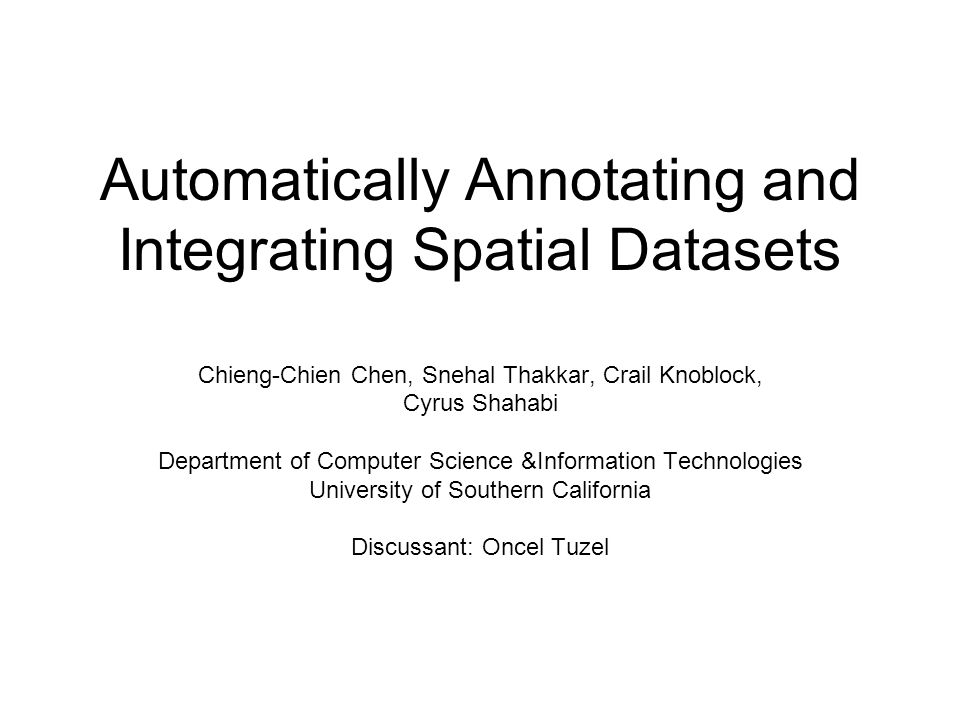 Automatically Annotating and Integrating Spatial Datasets

Chieng-Chien Chen, Snehal Thakkar, Crail Knoblock, Cyrus Shahabi

Department of Computer Science &Information Technologies
University of Southern California

Discussant: Oncel Tuzel